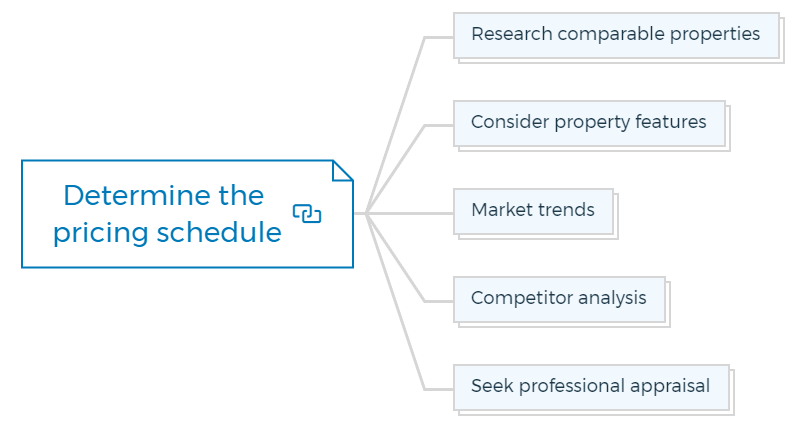 Determine the pricing schedule

Research comparable properties

Consider property features

Market trends

Competitor analysis

Seek professional appraisal